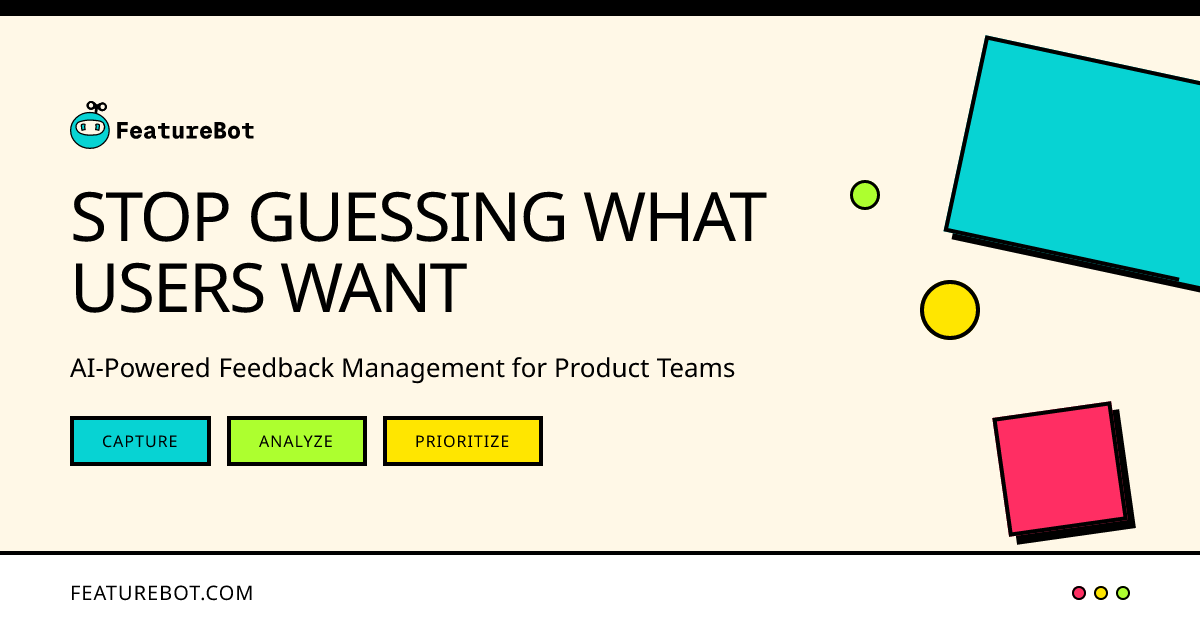 FeatureBot

STOP GUESSING WHAT USERS WANT

AI-Powered Feedback Management for Product Teams

CAPTURE

ANALYZE

PRIORITIZE

FEATUREBOT.COM